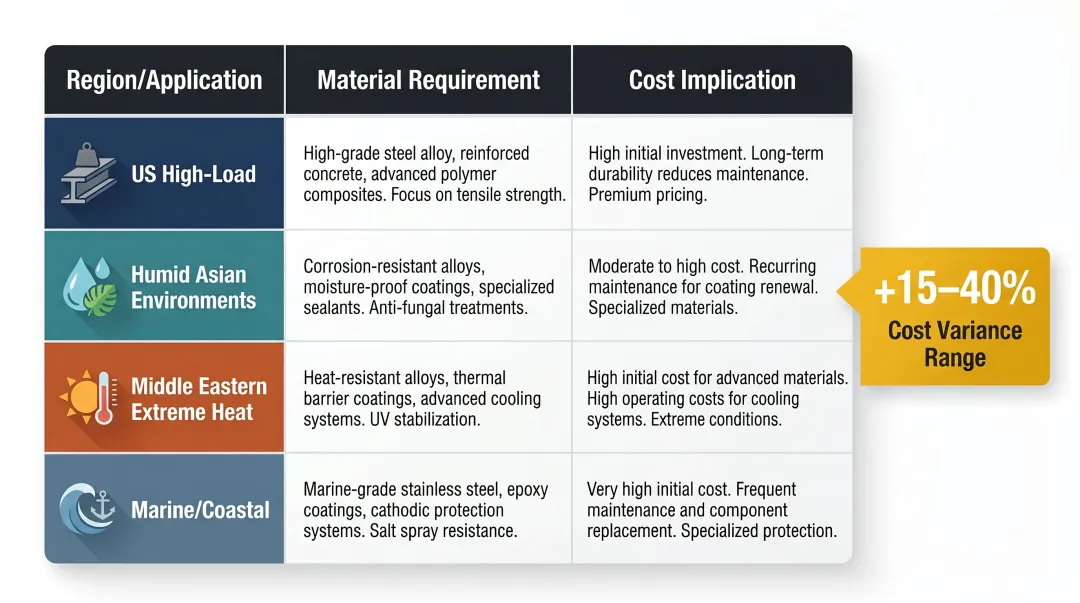 | Region/Application | Material Requirement | Cost Implication |
|---|---|---|
| US High-Load | High-grade steel alloy, reinforced concrete, advanced polymer composites. Focus on tensile strength. | High initial investment. Long-term durability reduces maintenance. Premium pricing. |
| Humid Asian Environments | Corrosion-resistant alloys, moisture-proof coatings, specialized sealants. Anti-fungal treatments. | Moderate to high cost. Recurring maintenance for coating renewal. Specialized materials. |
| Middle Eastern Extreme Heat | Heat-resistant alloys, thermal barrier coatings, advanced cooling systems. UV stabilization. | High initial cost for advanced materials. High operating costs for cooling systems. Extreme conditions. |
| Marine/Coastal | Marine-grade stainless steel, epoxy coatings, cathodic protection systems. Salt spray resistance. | Very high initial cost. Frequent maintenance and component replacement. Specialized protection. |

+15–40%
Cost Variance Range